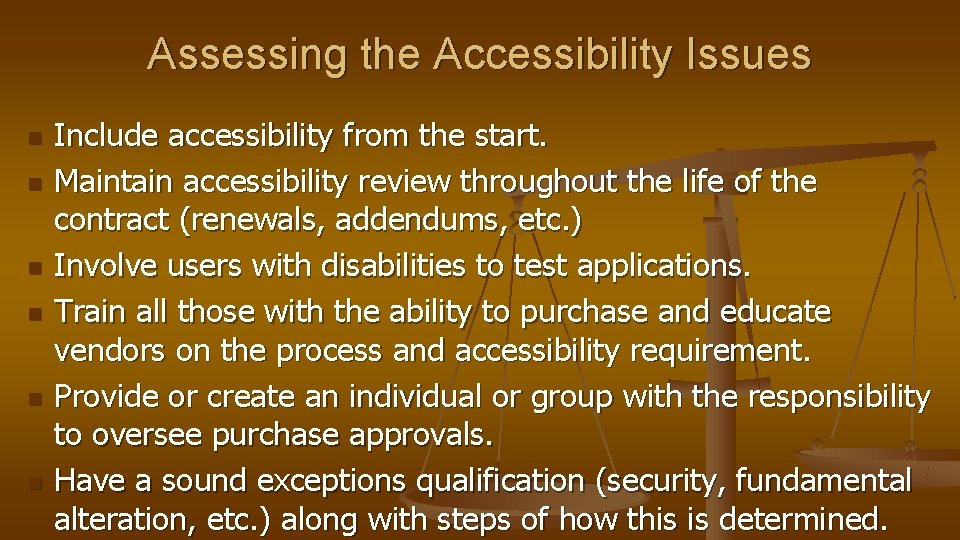 Assessing the Accessibility Issues

- Include accessibility from the start.
- Maintain accessibility review throughout the life of the contract (renewals, addendums, etc.)
- Involve users with disabilities to test applications.
- Train all those with the ability to purchase and educate vendors on the process and accessibility requirement.
- Provide or create an individual or group with the responsibility to oversee purchase approvals.
- Have a sound exceptions qualification (security, fundamental alteration, etc.) along with steps of how this is determined.